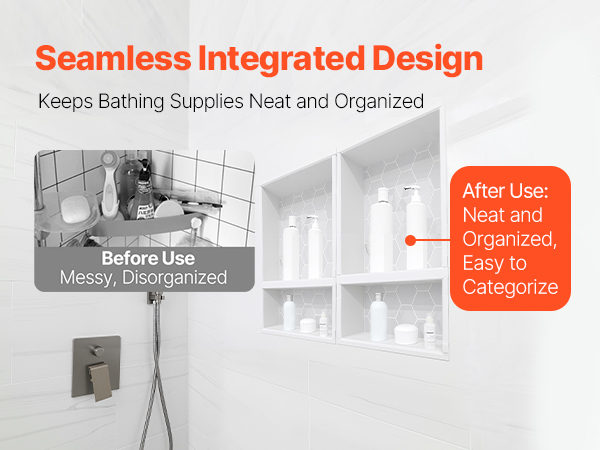 Seamless Integrated Design

Keeps Bathing Supplies Neat and Organized

Before Use
Messy, Disorganized

After Use:
Neat and Organized, Easy to Categorize